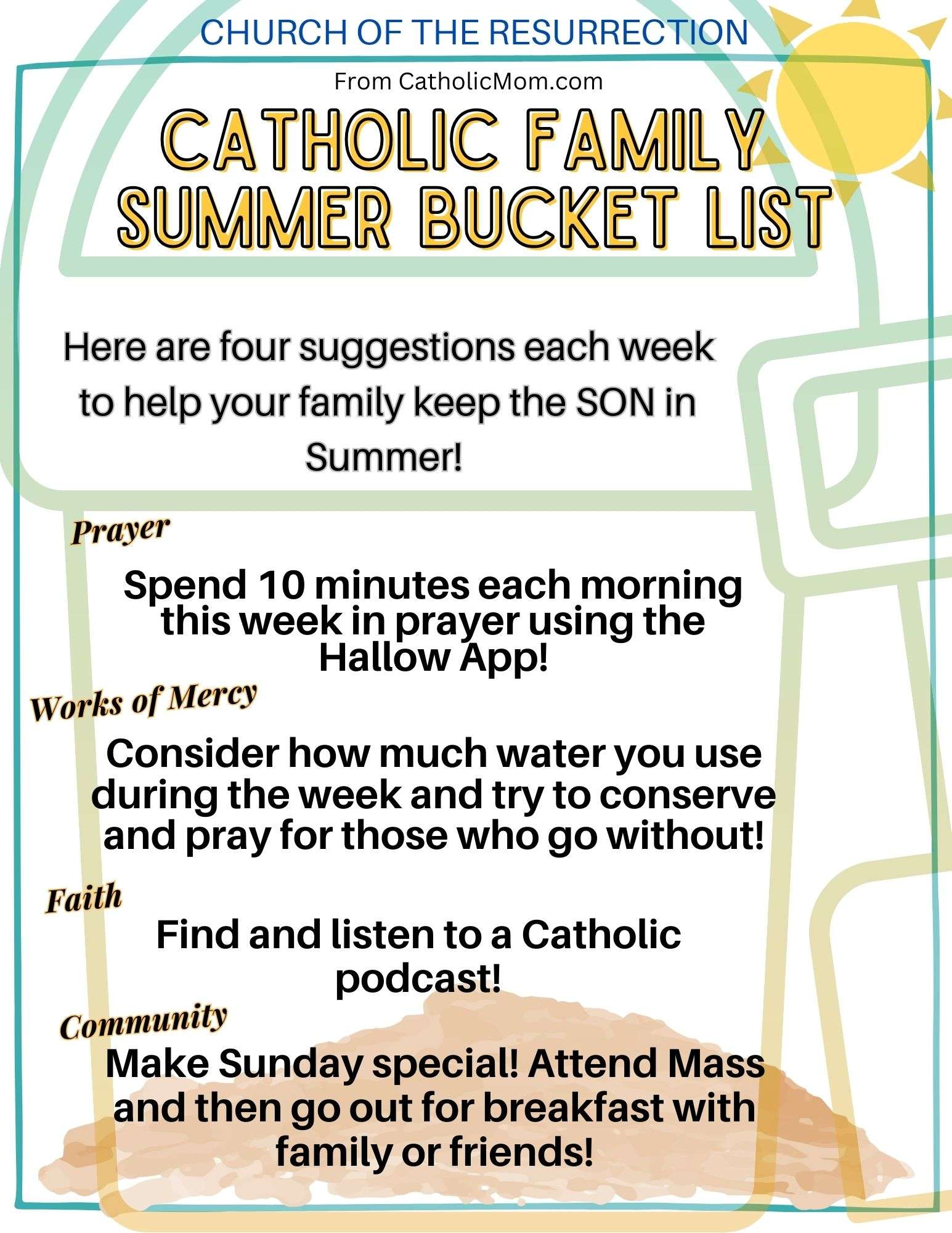 CHURCH OF THE RESURRECTION

From CatholicMom.com

CATHOLIC FAMILY SUMMER BUCKET LIST

Here are four suggestions each week to help your family keep the SON in Summer!

Prayer

Spend 10 minutes each morning this week in prayer using the Hallow App!

Works of Mercy

Consider how much water you use during the week and try to conserve and pray for those who go without!

Faith

Find and listen to a Catholic podcast!

Community

Make Sunday special! Attend Mass and then go out for breakfast with family or friends!